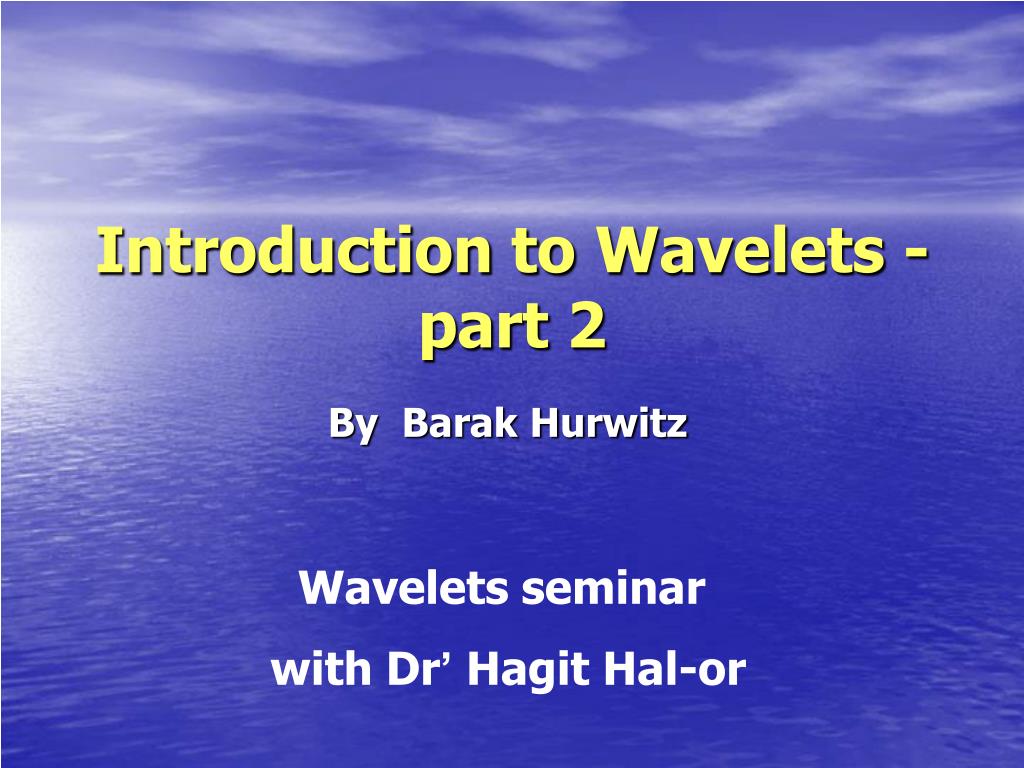 Introduction to Wavelets - part 2

By Barak Hurwitz

Wavelets seminar

with Dr’ Hagit Hal-or